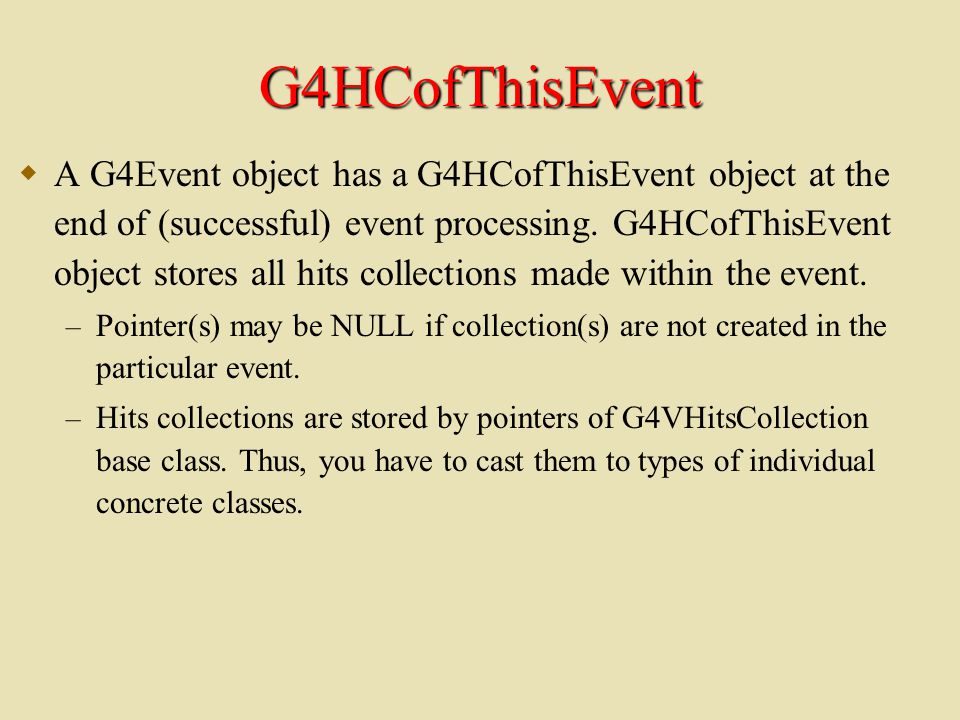 G4HCofThisEvent

A G4Event object has a G4HCofThisEvent object at the end of (successful) event processing. G4HCofThisEvent object stores all hits collections made within the event.

– Pointer(s) may be NULL if collection(s) are not created in the particular event.

– Hits collections are stored by pointers of G4VHitsCollection base class. Thus, you have to cast them to types of individual concrete classes.